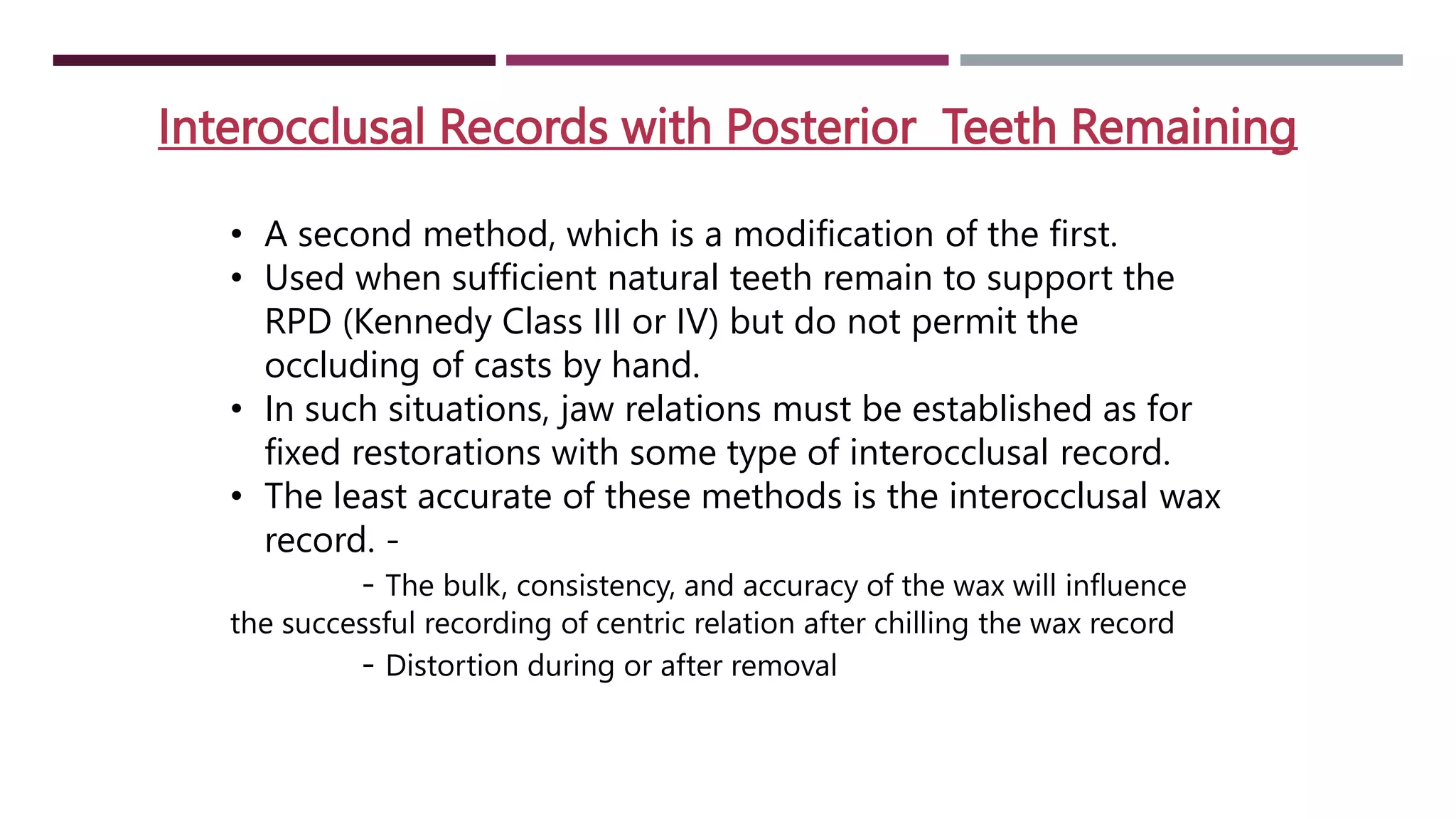 Interocclusal Records with Posterior  Teeth Remaining

• A second method, which is a modification of the first.
• Used when sufficient natural teeth remain to support the RPD (Kennedy Class III or IV) but do not permit the occluding of casts by hand.
• In such situations, jaw relations must be established as for fixed restorations with some type of interocclusal record.
• The least accurate of these methods is the interocclusal wax record. -

- The bulk, consistency, and accuracy of the wax will influence the successful recording of centric relation after chilling the wax record

- Distortion during or after removal